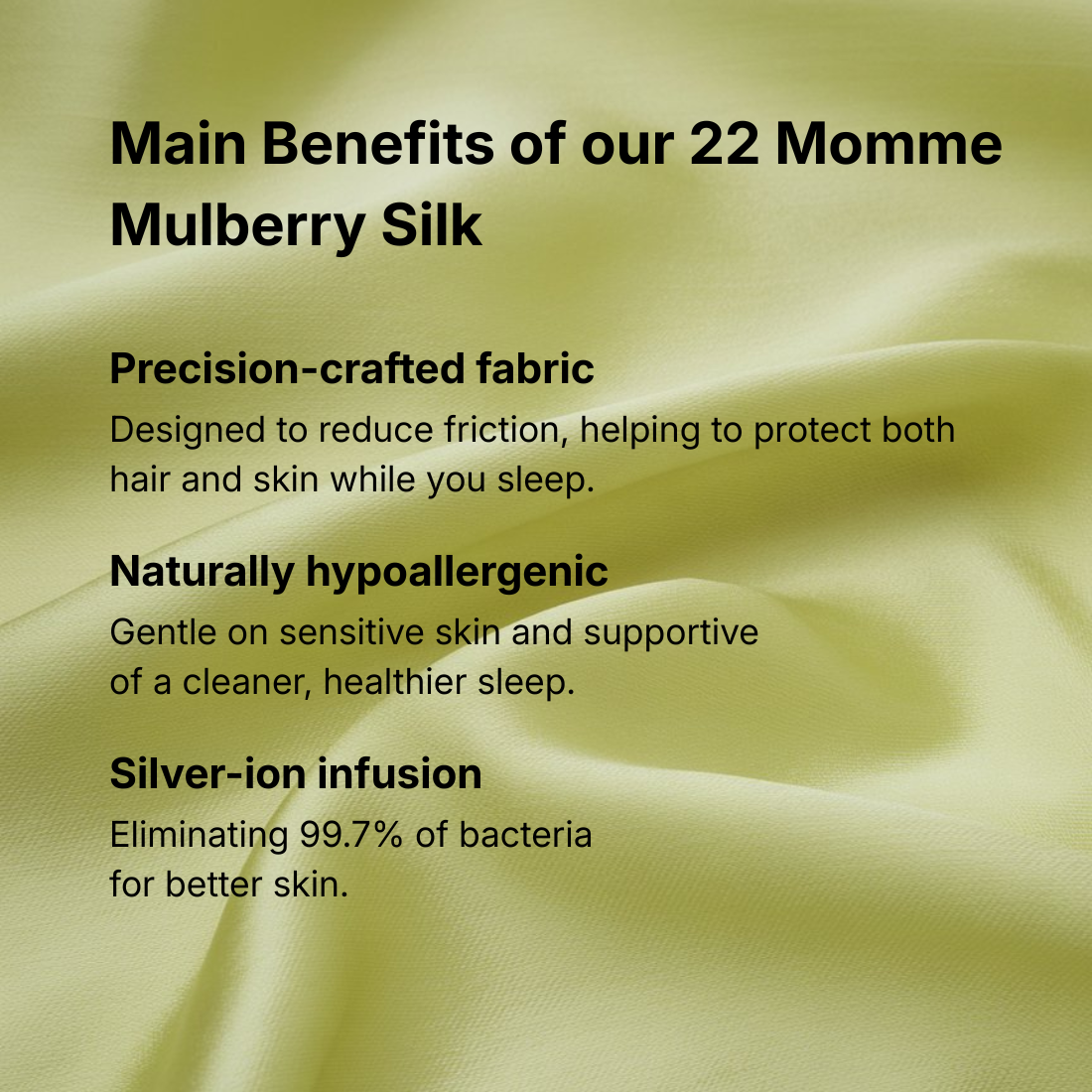 Main Benefits of our 22 Momme Mulberry Silk

Precision-crafted fabric

Designed to reduce friction, helping to protect both hair and skin while you sleep.

Naturally hypoallergenic

Gentle on sensitive skin and supportive of a cleaner, healthier sleep.

Silver-ion infusion

Eliminating 99.7% of bacteria for better skin.